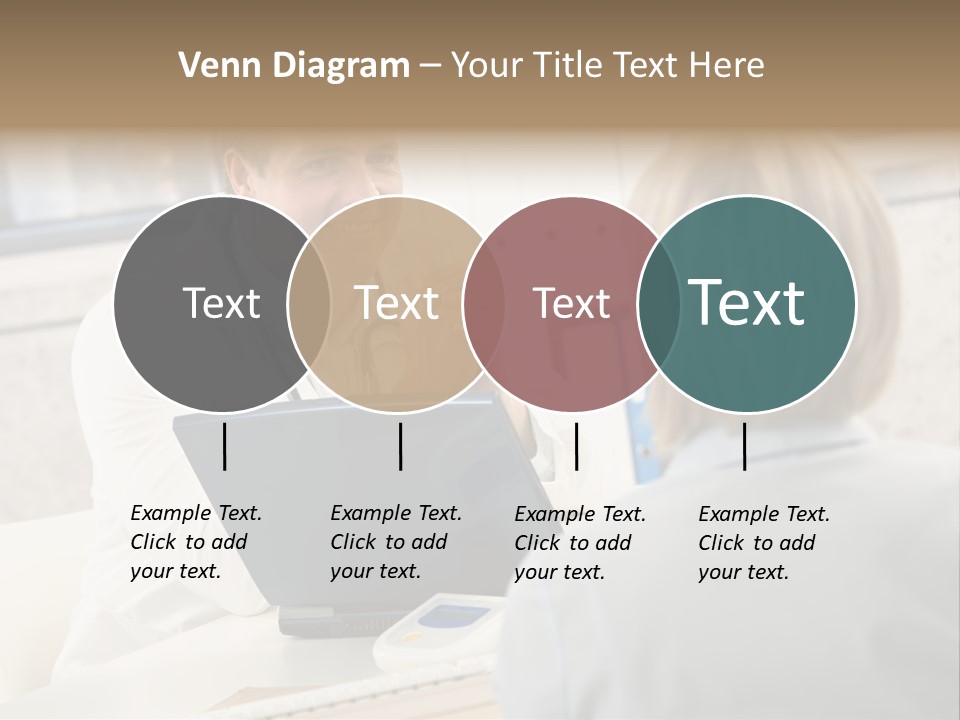 Venn Diagram – Your Title Text Here

Text

Text

Text

Text

Example Text. Click to add your text.

Example Text. Click to add your text.

Example Text. Click to add your text.

Example Text. Click to add your text.